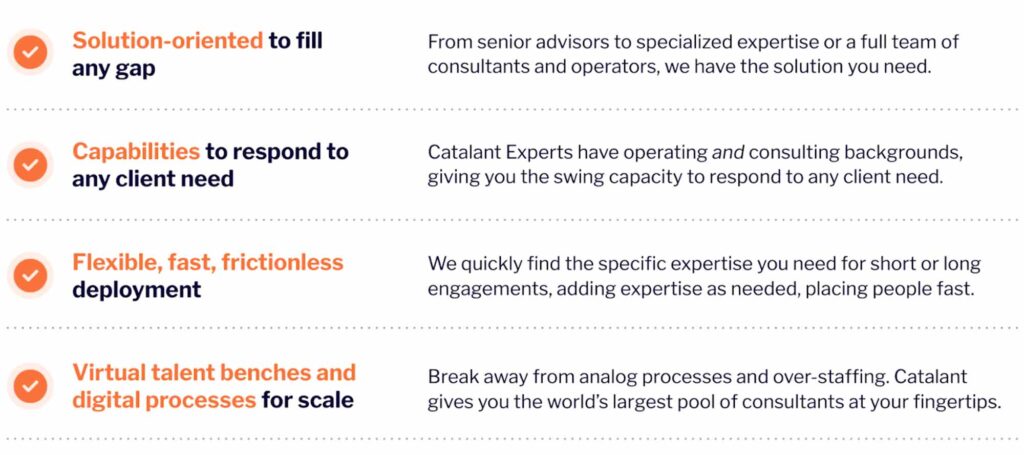 Solution-oriented to fill any gap

From senior advisors to specialized expertise or a full team of consultants and operators, we have the solution you need.

Capabilities to respond to any client need

Catalant Experts have operating and consulting backgrounds, giving you the swing capacity to respond to any client need.

Flexible, fast, frictionless deployment

We quickly find the specific expertise you need for short or long engagements, adding expertise as needed, placing people fast.

Virtual talent benches and digital processes for scale

Break away from analog processes and over-staffing. Catalant gives you the world's largest pool of consultants at your fingertips.